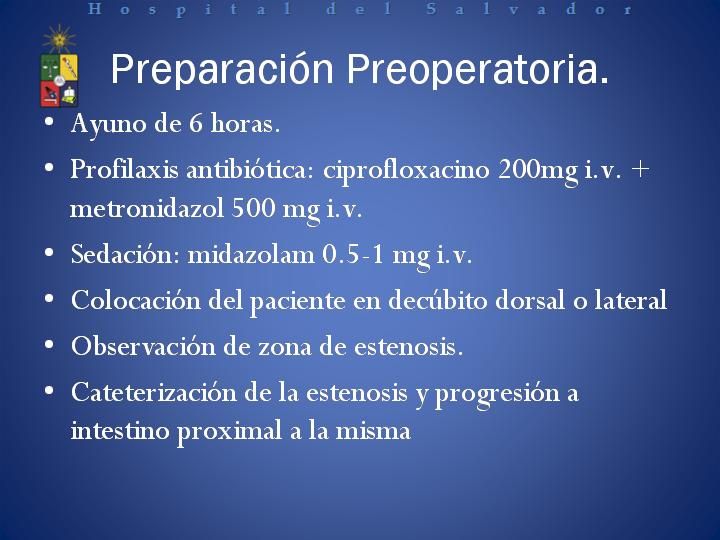 Hospital del Salvador

Preparación Preoperatoria.

• Ayuno de 6 horas.
• Profilaxis antibiótica: ciprofloxacino 200mg i.v. + metronidazol 500 mg i.v.
• Sedación: midazolam 0.5-1 mg i.v.
• Colocación del paciente en decúbito dorsal o lateral
• Observación de zona de estenosis.
• Cateterización de la estenosis y progresión a intestino proximal a la misma